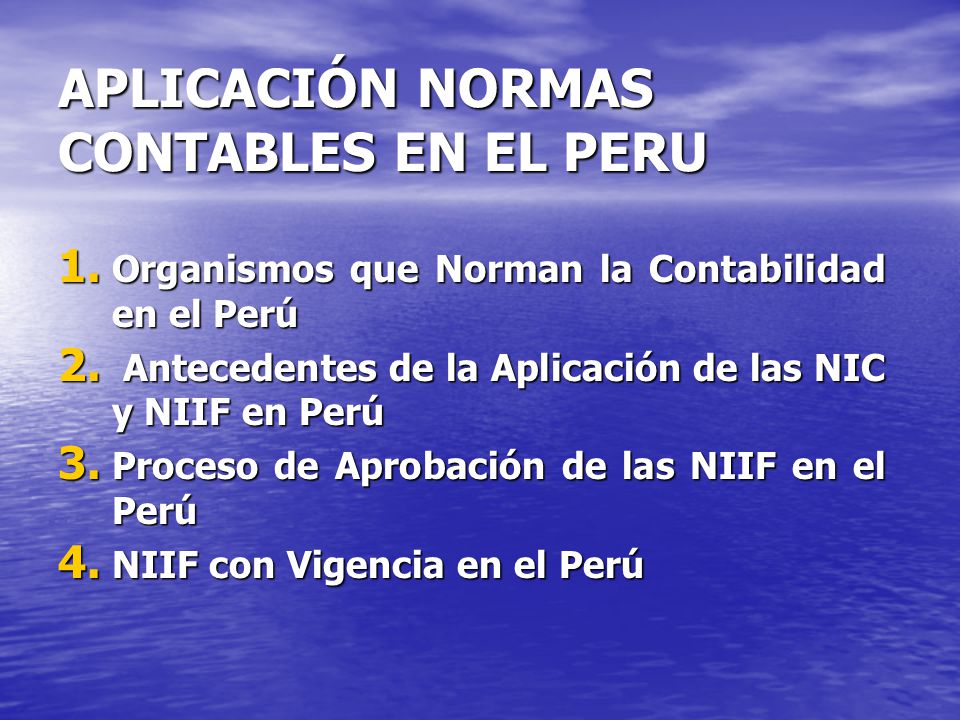 APLICACIÓN NORMAS CONTABLES EN EL PERU

1. Organismos que Norman la Contabilidad en el Perú
2. Antecedentes de la Aplicación de las NIC y NIIF en Perú
3. Proceso de Aprobación de las NIIF en el Perú
4. NIIF con Vigencia en el Perú